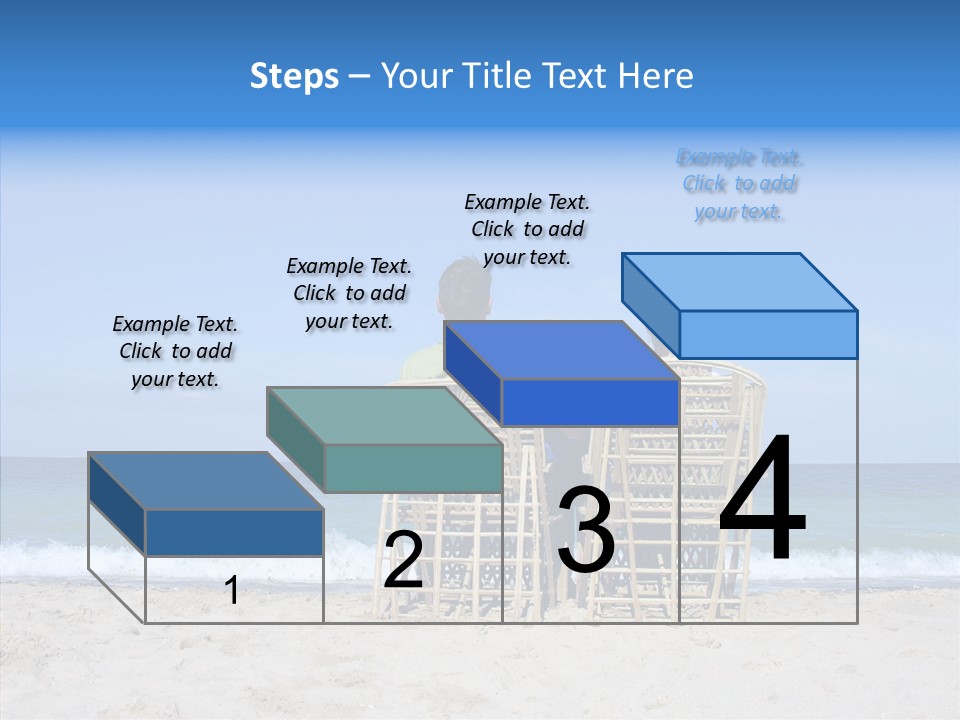 Steps – Your Title Text Here

Example Text. Click to add your text.

Example Text. Click to add your text.

Example Text. Click to add your text.

Example Text. Click to add your text.

1

2

3

4